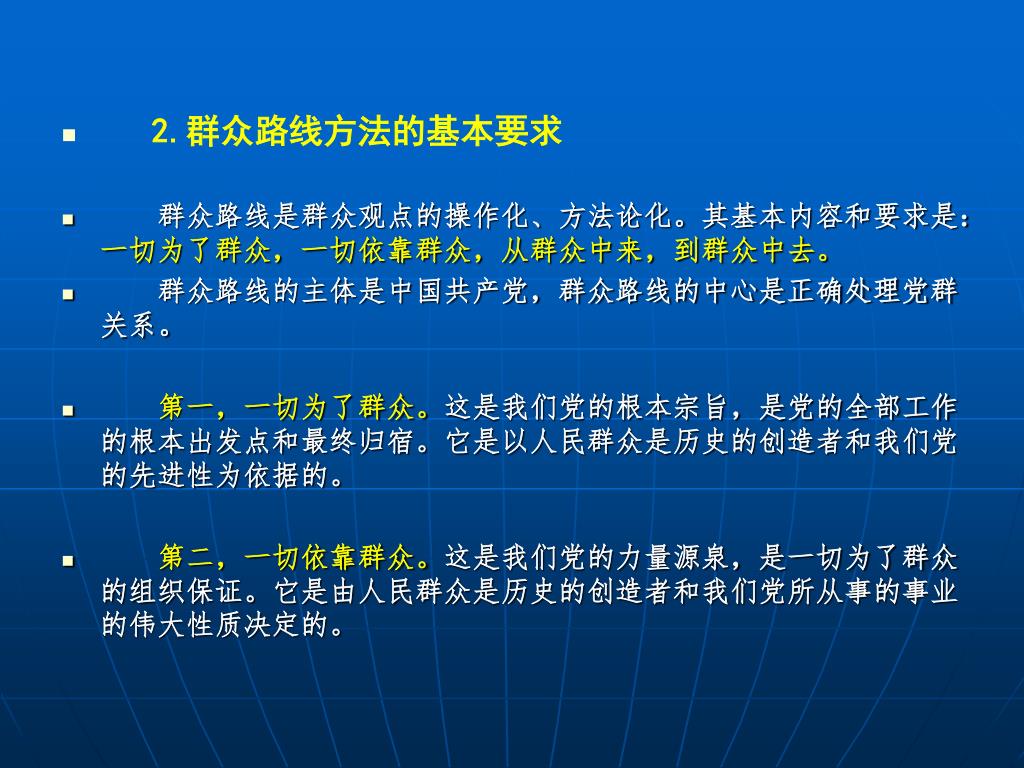 2. 群众路线方法的基本要求

群众路线是群众观点的操作化、方法论化。其基本内容和要求是：一切为了群众，一切依靠群众，从群众中来，到群众中去。

群众路线的主体是中国共产党，群众路线的中心是正确处理党群关系。

第一，一切为了群众。这是我们党的根本宗旨，是党的全部工作的根本出发点和最终归宿。它是以人民群众是历史的创造者和我们党的先进性为依据的。

第二，一切依靠群众。这是我们党的力量源泉，是一切为了群众的组织保证。它是由人民群众是历史的创造者和我们党所从事的事业的伟大性质决定的。